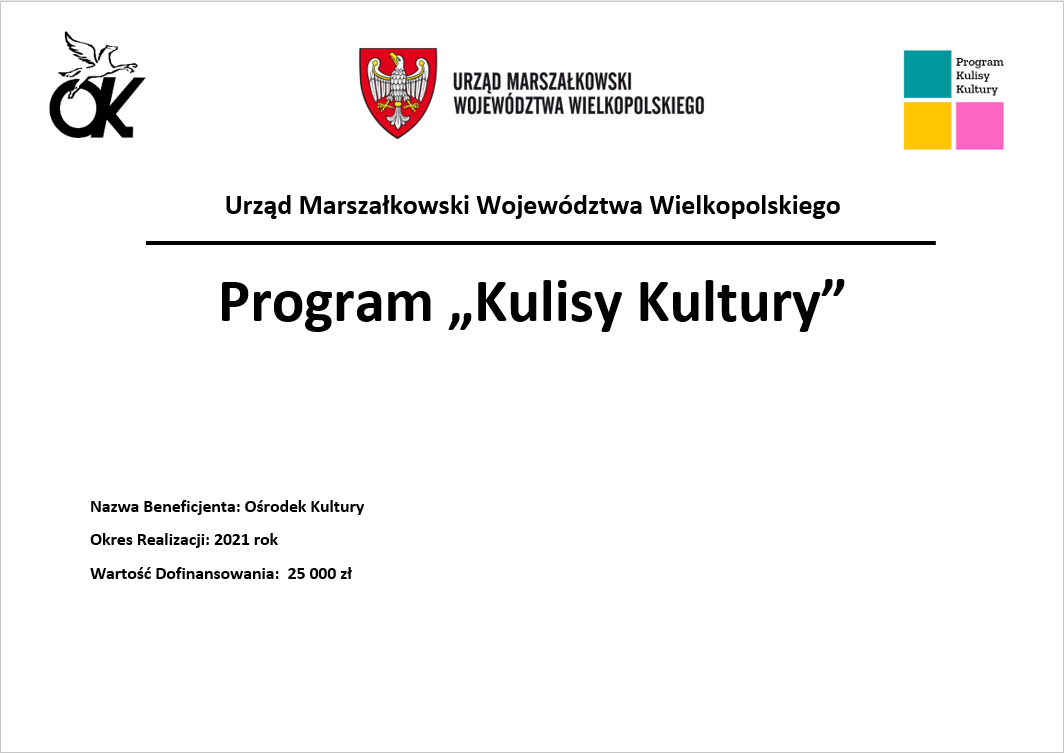 OK

URZĄD MARSZAŁKOWSKI
WOJEWÓDZTWA WIELKOPOLSKIEGO

Program
Kulisy
Kultury

Urząd Marszałkowski Województwa Wielkopolskiego

Program „Kulisy Kultury”

Nazwa Beneficjenta: Ośrodek Kultury

Okres Realizacji: 2021 rok

Wartość Dofinansowania: 25 000 zł